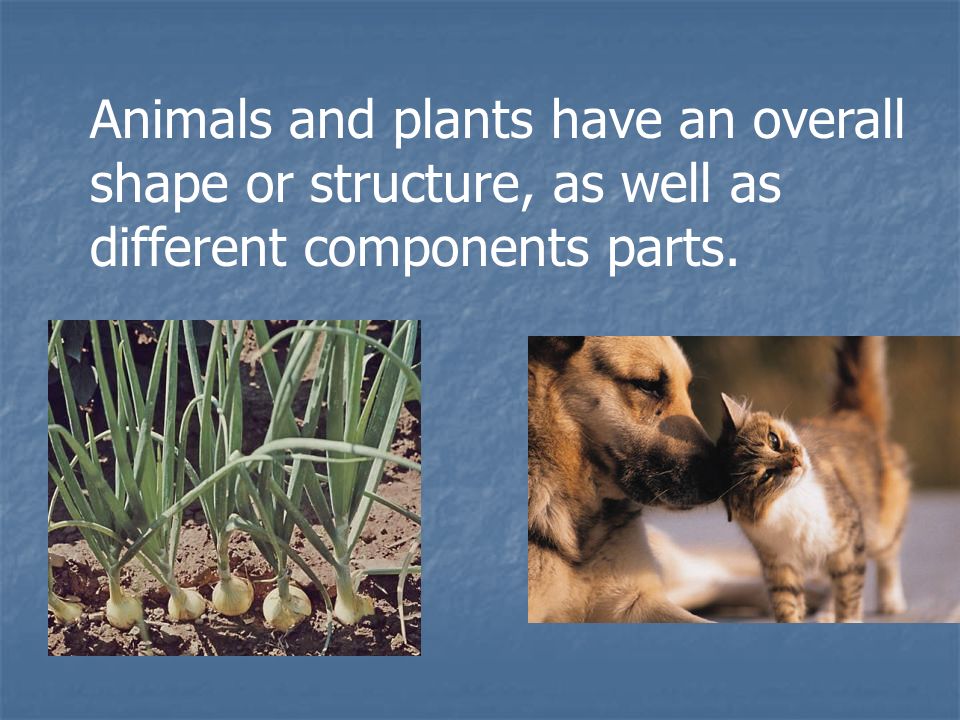 Animals and plants have an overall shape or structure, as well as different components parts.